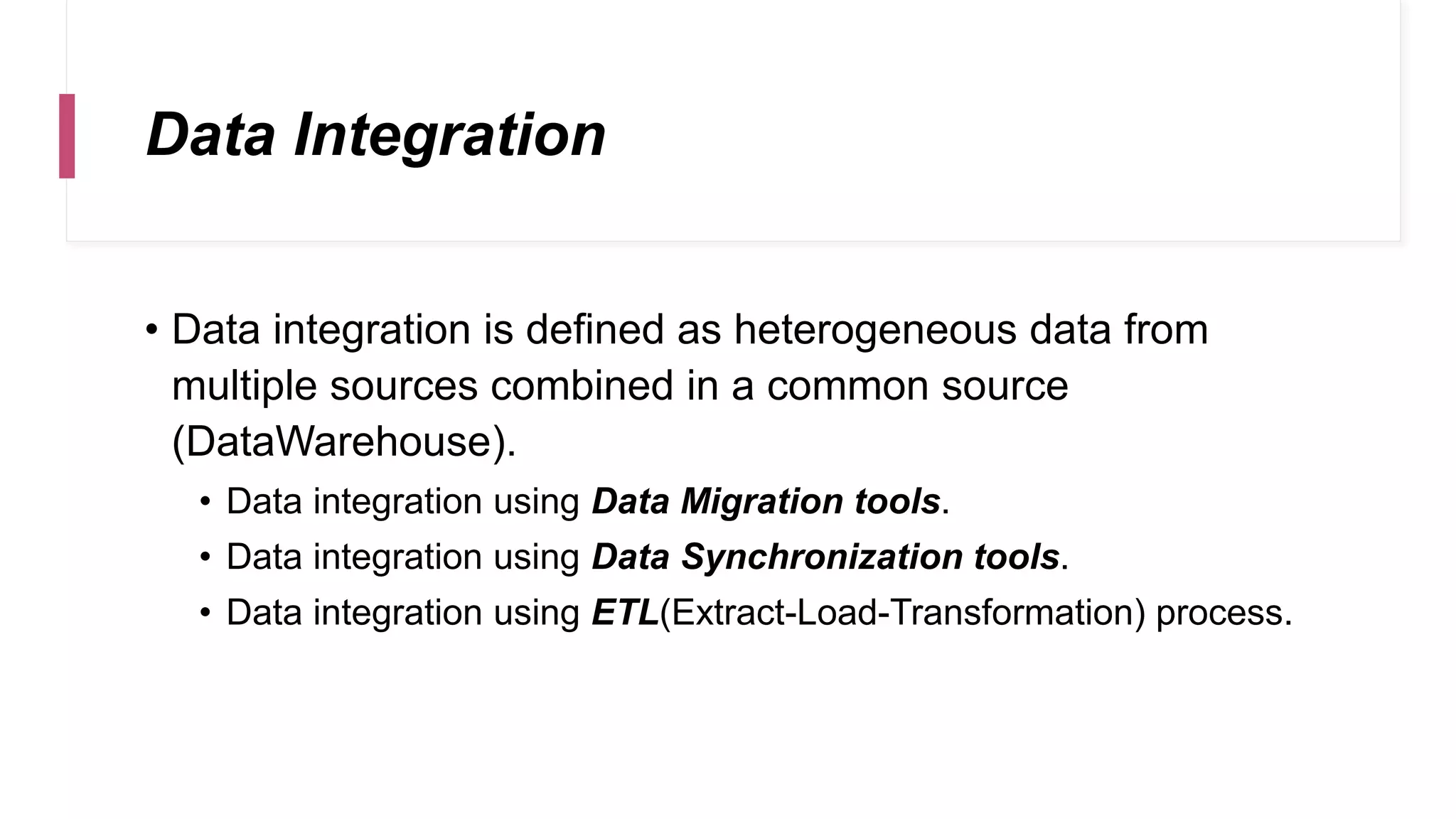 Data Integration

• Data integration is defined as heterogeneous data from multiple sources combined in a common source (DataWarehouse).

• Data integration using Data Migration tools.
• Data integration using Data Synchronization tools.
• Data integration using ETL(Extract-Load-Transformation) process.